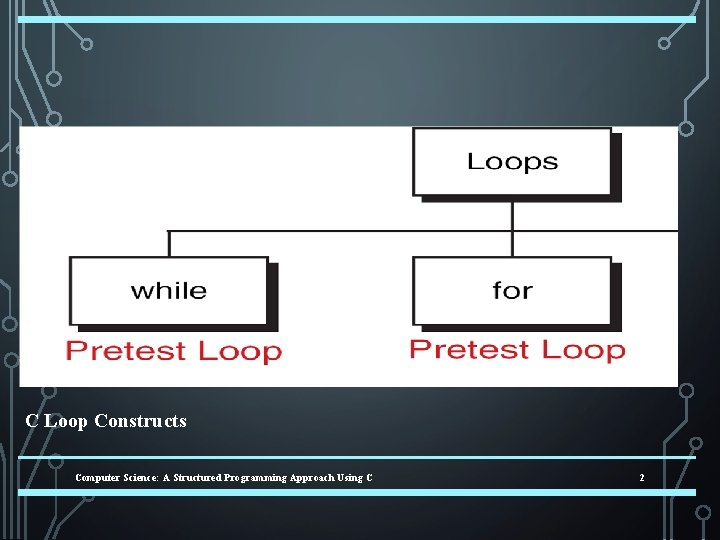 Loops

while

Pretest Loop

for

Pretest Loop

C Loop Constructs

Computer Science: A Structured Programming Approach Using C

2